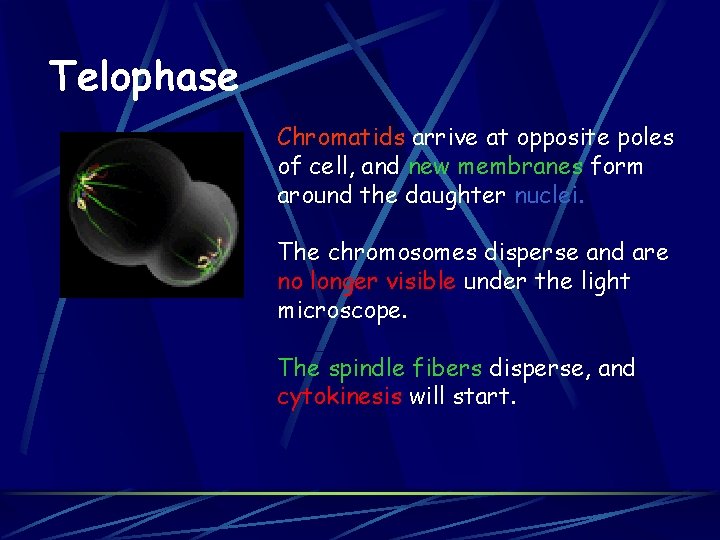 Telophase

Chromatids arrive at opposite poles of cell, and new membranes form around the daughter nuclei.

The chromosomes disperse and are no longer visible under the light microscope.

The spindle fibers disperse, and cytokinesis will start.